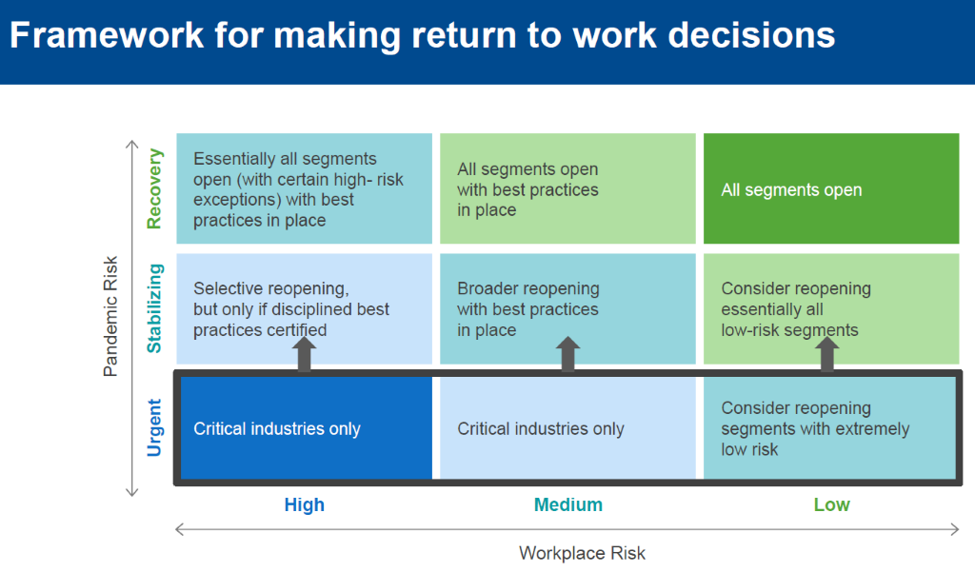 Framework for making return to work decisions

Pandemic Risk

| | High | Medium | Low |
|---|---|---|---|
| Recovery | Essentially all segments open (with certain high- risk exceptions) with best practices in place | All segments open with best practices in place | All segments open |
| Stabilizing | Selective reopening, but only if disciplined best practices certified | Broader reopening with best practices in place | Consider reopening essentially all low-risk segments |
| Urgent | Critical industries only | Critical industries only | Consider reopening segments with extremely low risk |

Workplace Risk